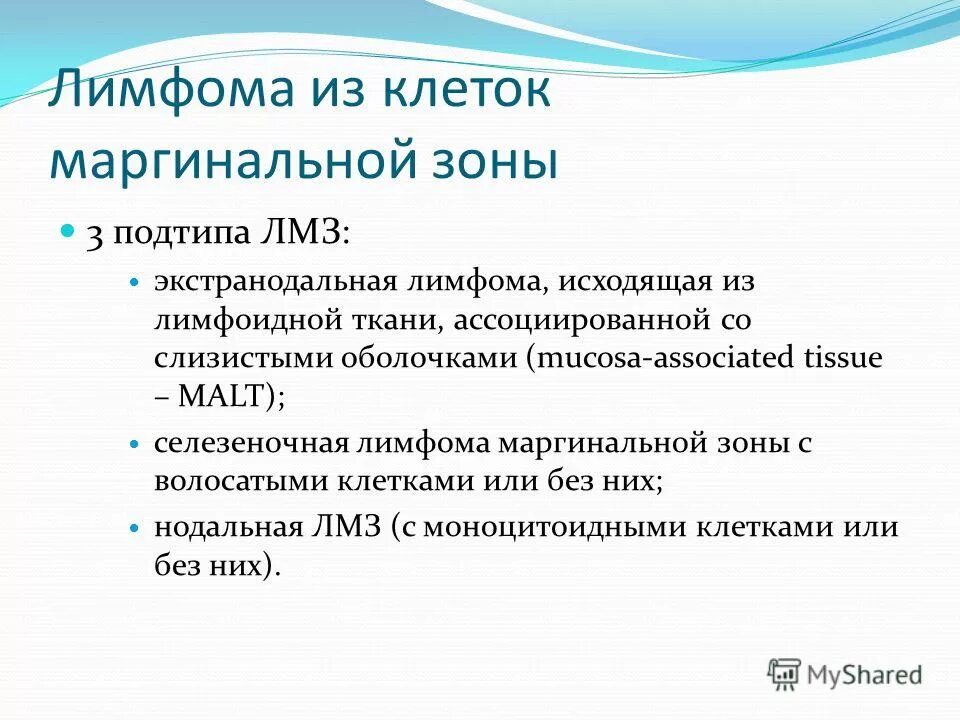 Лимфома из клеток маргинальной зоны

3 подтипа ЛМЗ:

экстранодальная лимфома, исходящая из лимфоидной ткани, ассоциированной со слизистыми оболочками (mucosa-associated tissue – MALT);

селезеночная лимфома маргинальной зоны с волосатыми клетками или без них;

нодальная ЛМЗ (с моноцитоидными клетками или без них).

MyShared